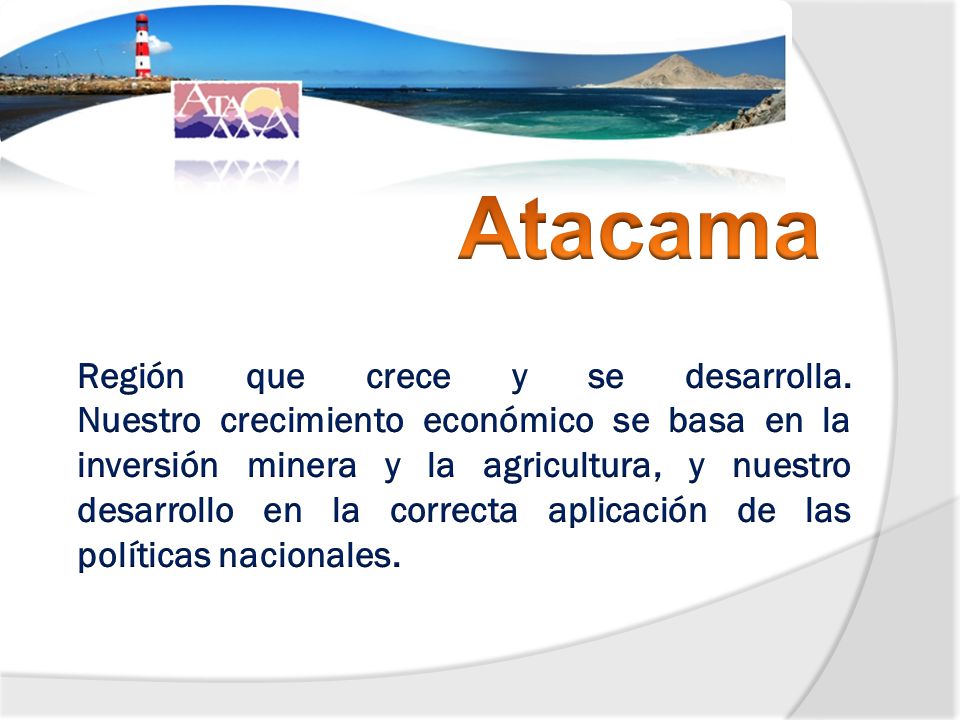 ATACAMA

Atacama

Región que crece y se desarrolla. Nuestro crecimiento económico se basa en la inversión minera y la agricultura, y nuestro desarrollo en la correcta aplicación de las políticas nacionales.